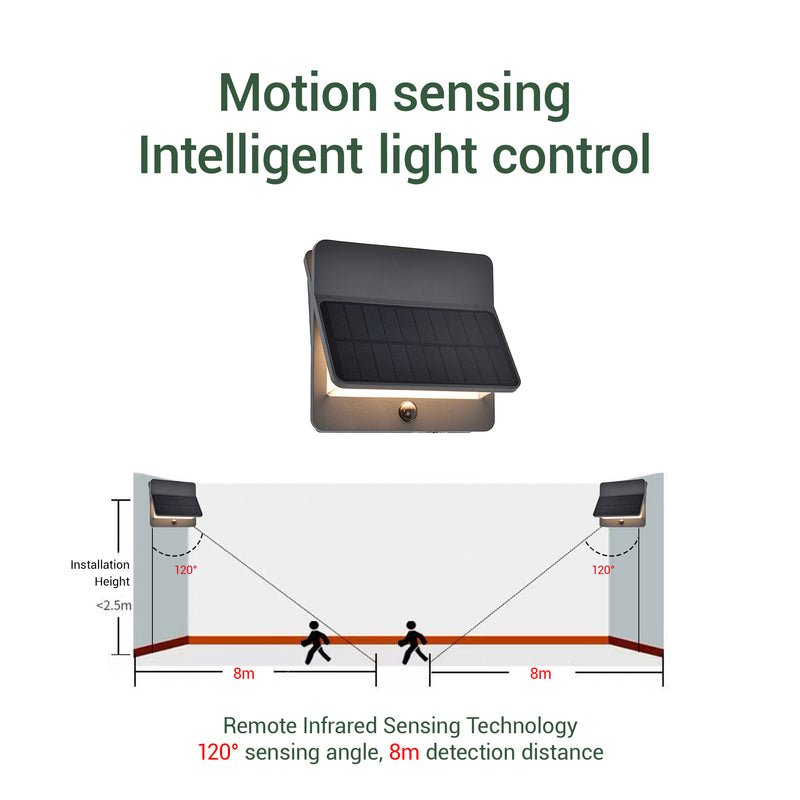 Motion sensing
Intelligent light control

Installation Height
<2.5m

120°

120°

8m

8m

Remote Infrared Sensing Technology
120° sensing angle, 8m detection distance